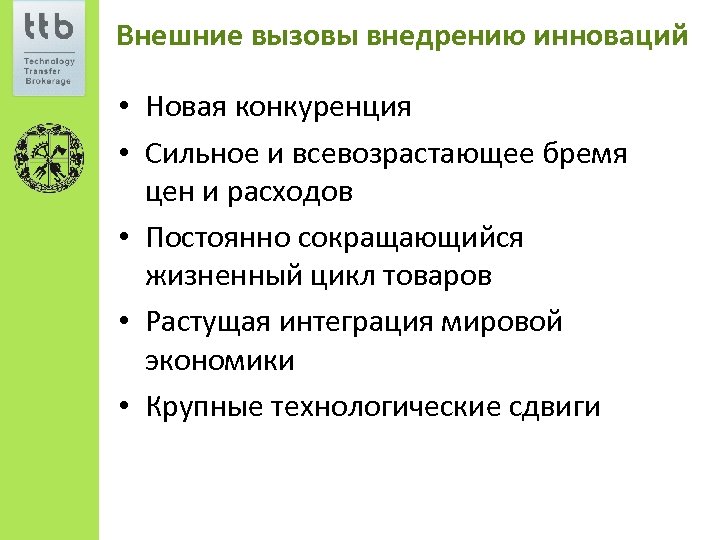 ttb
Technology Transfer Brokerage

Внешние вызовы внедрению инноваций

• Новая конкуренция
• Сильное и всевозрастающее бремя цен и расходов
• Постоянно сокращающийся жизненный цикл товаров
• Растущая интеграция мировой экономики
• Крупные технологические сдвиги